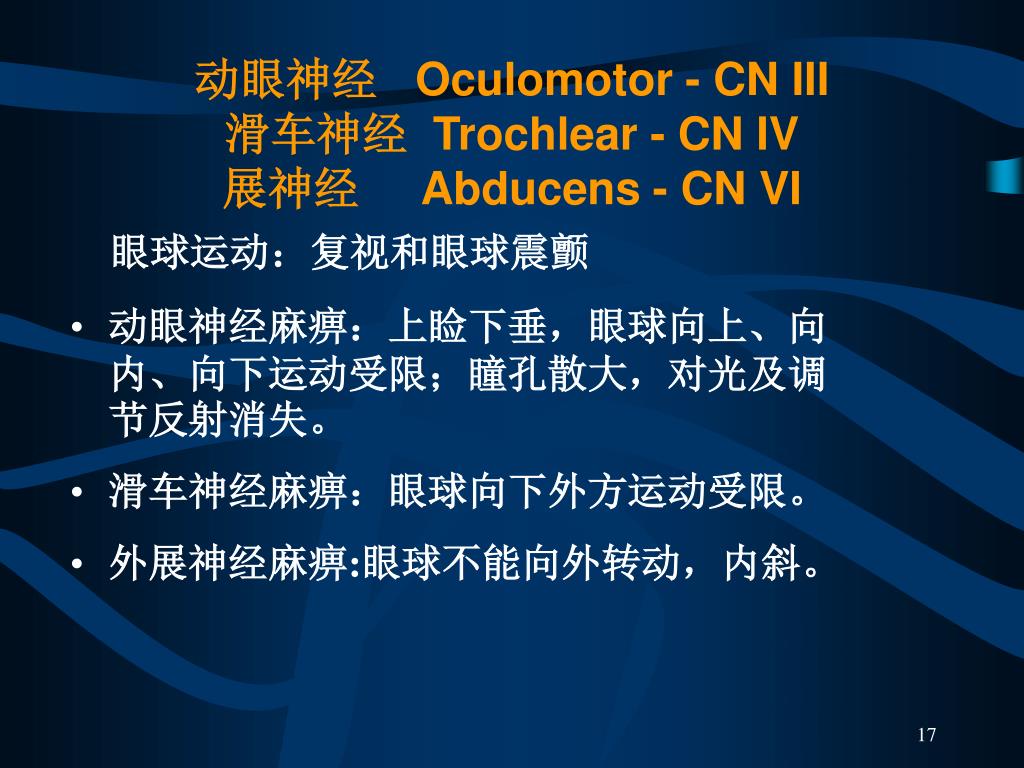 动眼神经 Oculomotor - CN III
滑车神经 Trochlear - CN IV
展神经 Abducens - CN VI

眼球运动：复视和眼球震颤

• 动眼神经麻痹：上睑下垂，眼球向上、向内、向下运动受限；瞳孔散大，对光及调节反射消失。

• 滑车神经麻痹：眼球向下外方运动受限。

• 外展神经麻痹:眼球不能向外转动，内斜。

17